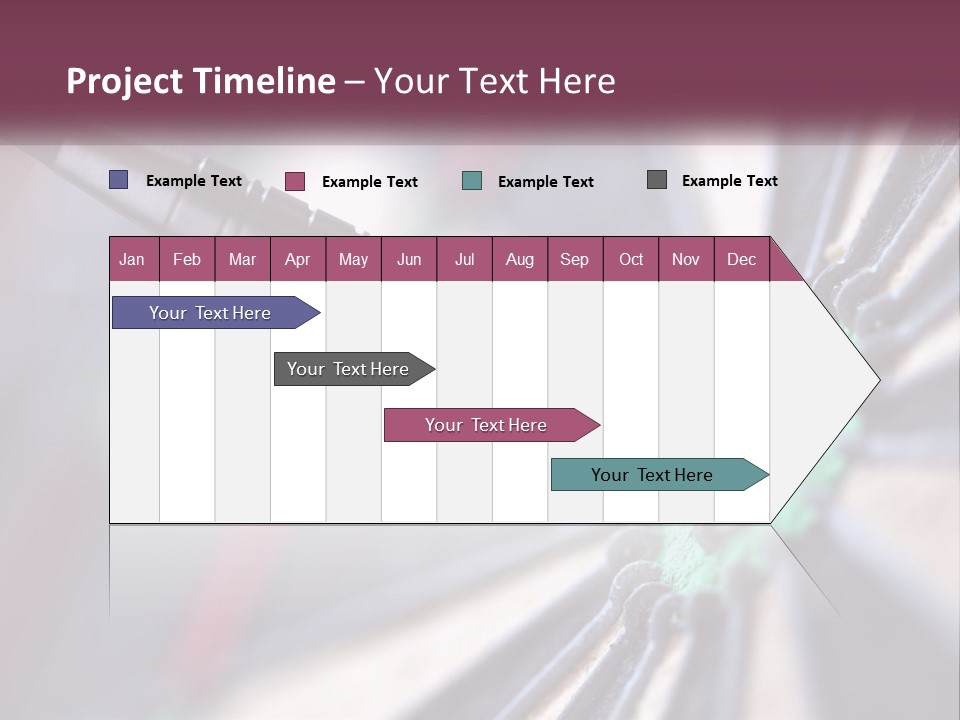 Project Timeline – Your Text Here

Example Text
Example Text
Example Text
Example Text

| Jan | Feb | Mar | Apr | May | Jun | Jul | Aug | Sep | Oct | Nov | Dec |
|---|---|---|---|---|---|---|---|---|---|---|---|

Your Text Here

Your Text Here

Your Text Here

Your Text Here